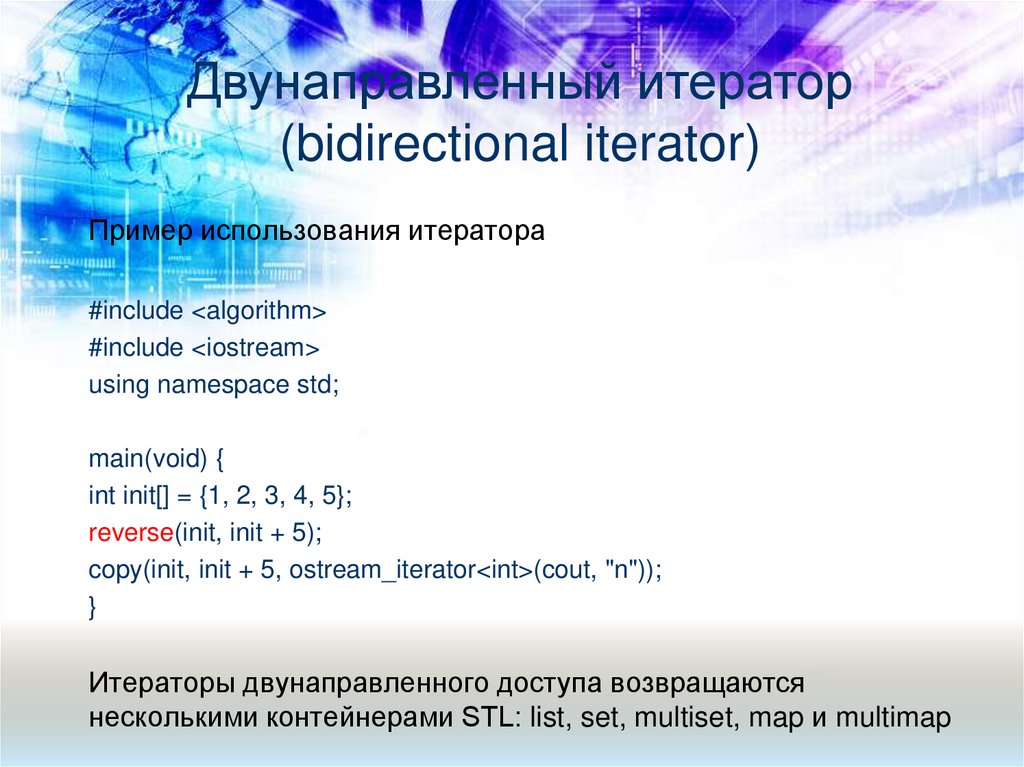 Двунаправленный итератор (bidirectional iterator)

Пример использования итератора

#include <algorithm>
#include <iostream>
using namespace std;

main(void) {
int init[] = {1, 2, 3, 4, 5};
reverse(init, init + 5);
copy(init, init + 5, ostream_iterator<int>(cout, "n"));
}

Итераторы двунаправленного доступа возвращаются несколькими контейнерами STL: list, set, multiset, map и multimap